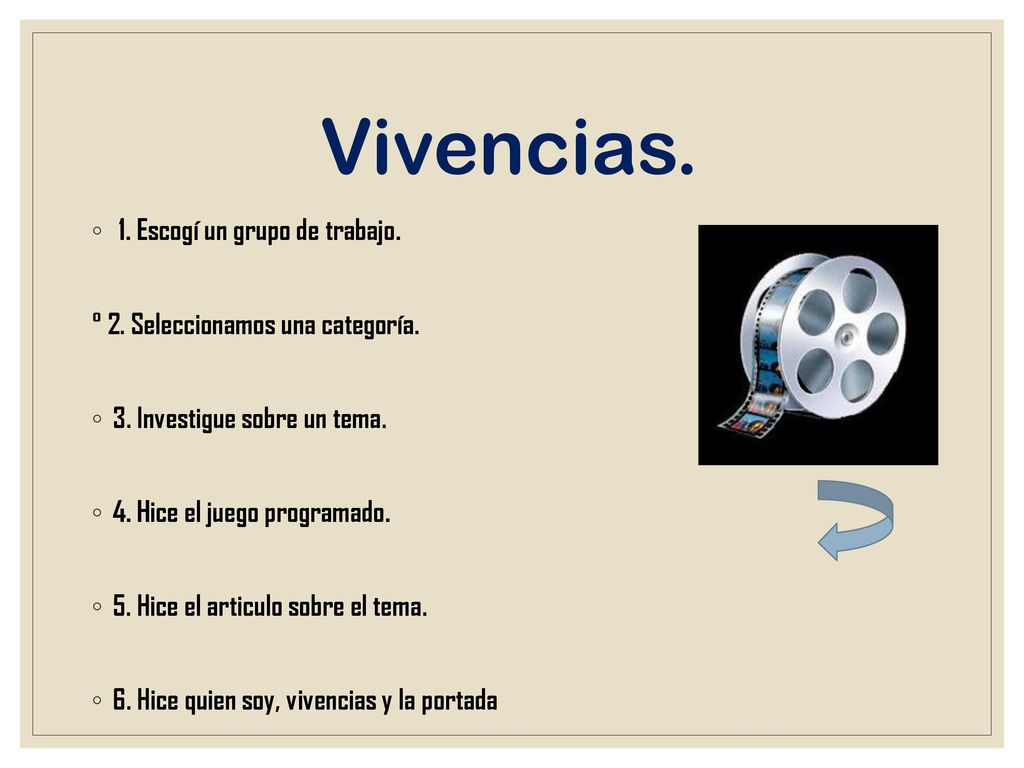 Vivencias.

◦ 1. Escogí un grupo de trabajo.

º 2. Seleccionamos una categoría.

◦ 3. Investigue sobre un tema.

◦ 4. Hice el juego programado.

◦ 5. Hice el articulo sobre el tema.

◦ 6. Hice quien soy, vivencias y la portada